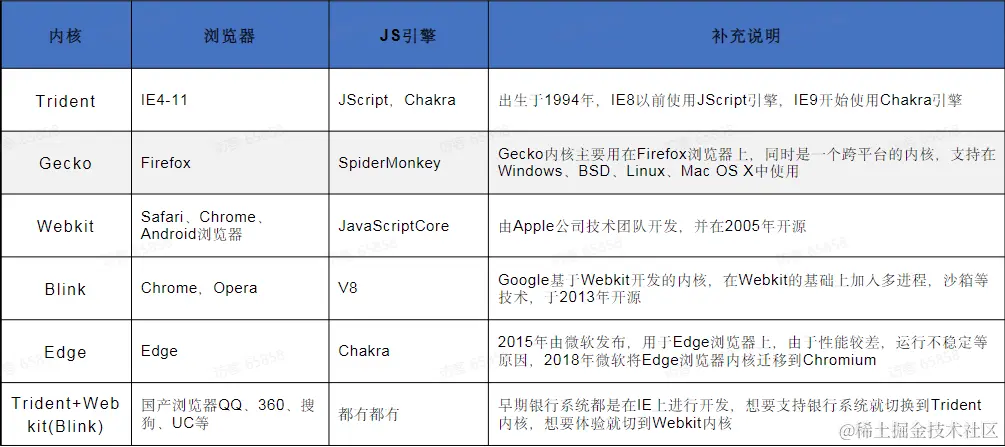 | 内核 | 浏览器 | JS引擎 | 补充说明 |
|---|---|---|---|
| Trident | IE4-11 | JScript、Chakra | 出生于1994年，IE8以前使用JScript引擎，IE9开始使用Chakra引擎 |
| Gecko | Firefox | SpiderMonkey | Gecko内核主要用在Firefox浏览器上，同时是一个跨平台的内核，支持在Windows、BSD、Linux、Mac OS X中使用 |
| Webkit | Safari、Chrome、Android浏览器 | JavaScriptCore | 由Apple公司技术团队开发，并在2005年开源 |
| Blink | Chrome、Opera | V8 | Google基于Webkit开发的内核，在Webkit的基础上加入多进程，沙箱等技术，于2013年开源 |
| Edge | Edge | Chakra | 2015年由微软发布，用于Edge浏览器上，由于性能较差，运行不稳定等原因，2018年微软将Edge浏览器内核迁移到Chromium |
| Trident+Webkit(Blink) | 国产浏览器QQ、360、搜狗、UC等 | 都有都有 | 早期银行系统都是在IE上进行开发，想要支持银行系统就切换到Trident内核，想要体验就切到Webkit内核 |

@稀土掘金技术社区